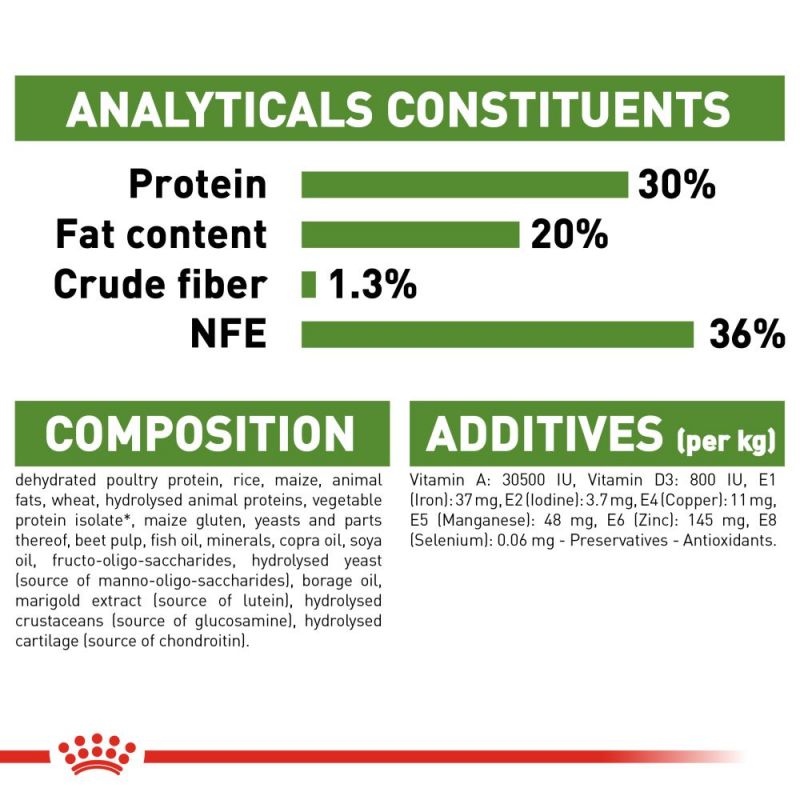 ANALYTICALS CONSTITUENTS

Protein 30%
Fat content 20%
Crude fiber 1.3%
NFE 36%

COMPOSITION

dehydrated poultry protein, rice, maize, animal fats, wheat, hydrolysed animal proteins, vegetable protein isolate*, maize gluten, yeasts and parts thereof, beet pulp, fish oil, minerals, copra oil, soya oil, fructo-oligo-saccharides, hydrolysed yeast (source of manno-oligo-saccharides), borage oil, marigold extract (source of lutein), hydrolysed crustaceans (source of glucosamine), hydrolysed cartilage (source of chondroitin).

ADDITIVES (per kg)

Vitamin A: 30500 IU, Vitamin D3: 800 IU, E1 (Iron): 37 mg, E2 (Iodine): 3.7 mg, E4 (Copper): 11 mg, E5 (Manganese): 48 mg, E6 (Zinc): 145 mg, E8 (Selenium): 0.06 mg - Preservatives - Antioxidants.